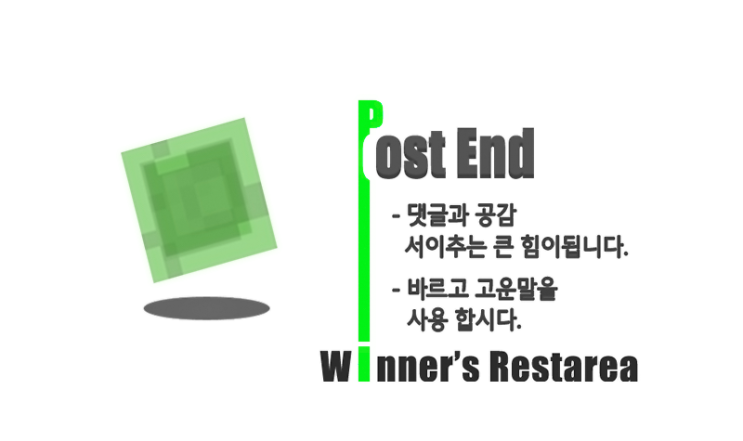 Post End

- 댓글과 공감 서이추는 큰 힘이됩니다.

- 바르고 고운말을 사용 합시다.

Winner's Restarea